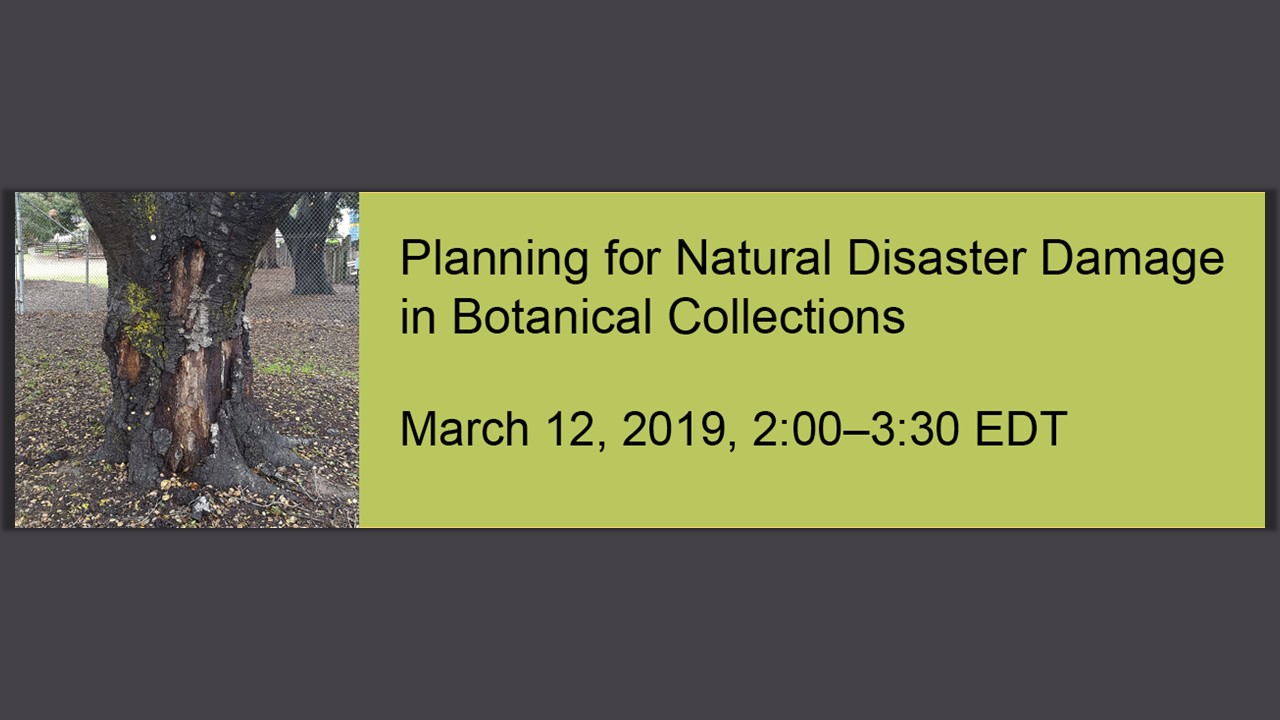 Planning for Natural Disaster Damage in Botanical Collections

March 12, 2019, 2:00–3:30 EDT